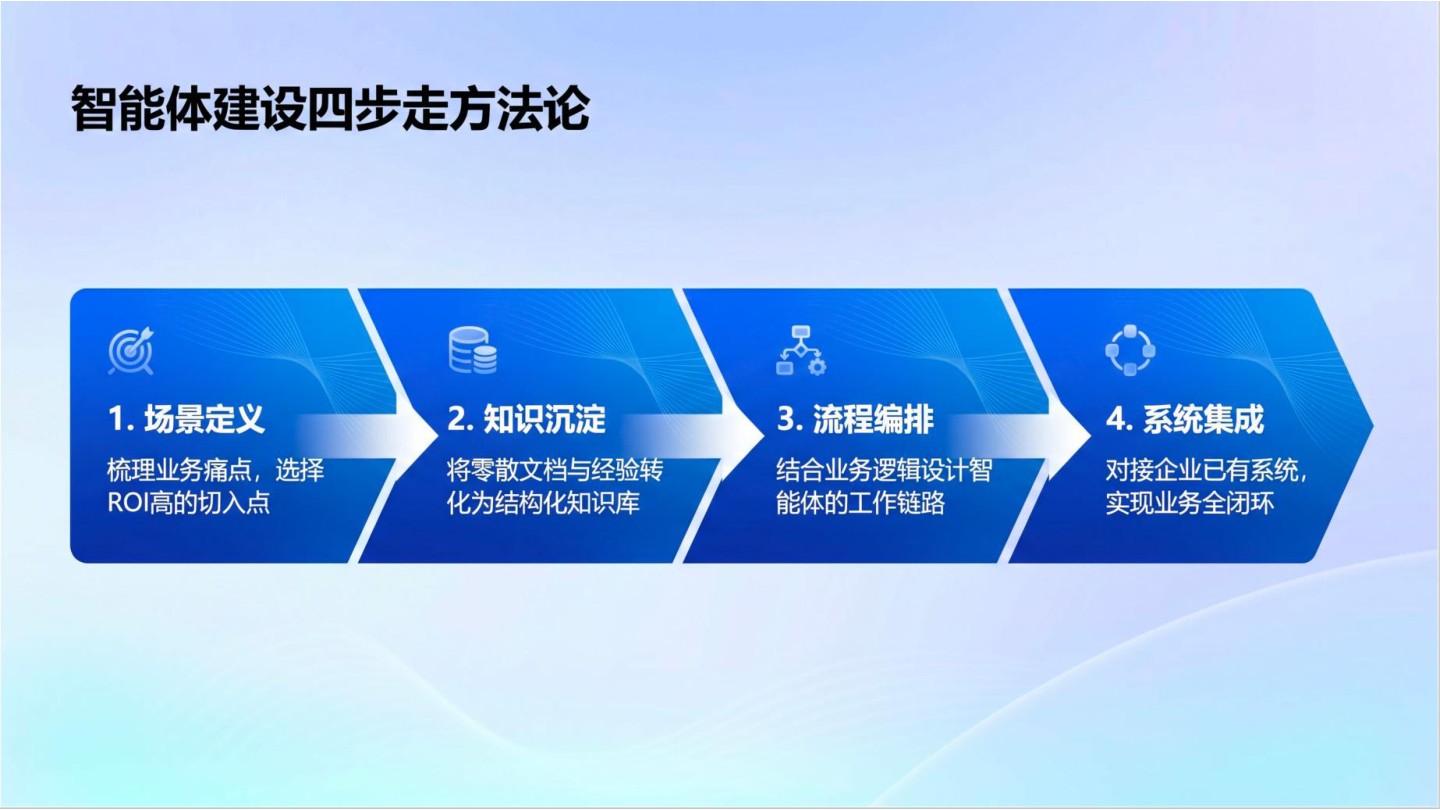 智能体建设四步走方法论

1. 场景定义

梳理业务痛点，选择ROI高的切入点

2. 知识沉淀

将零散文档与经验转化为结构化知识库

3. 流程编排

结合业务逻辑设计智能体的工作链路

4. 系统集成

对接企业已有系统，实现业务全闭环